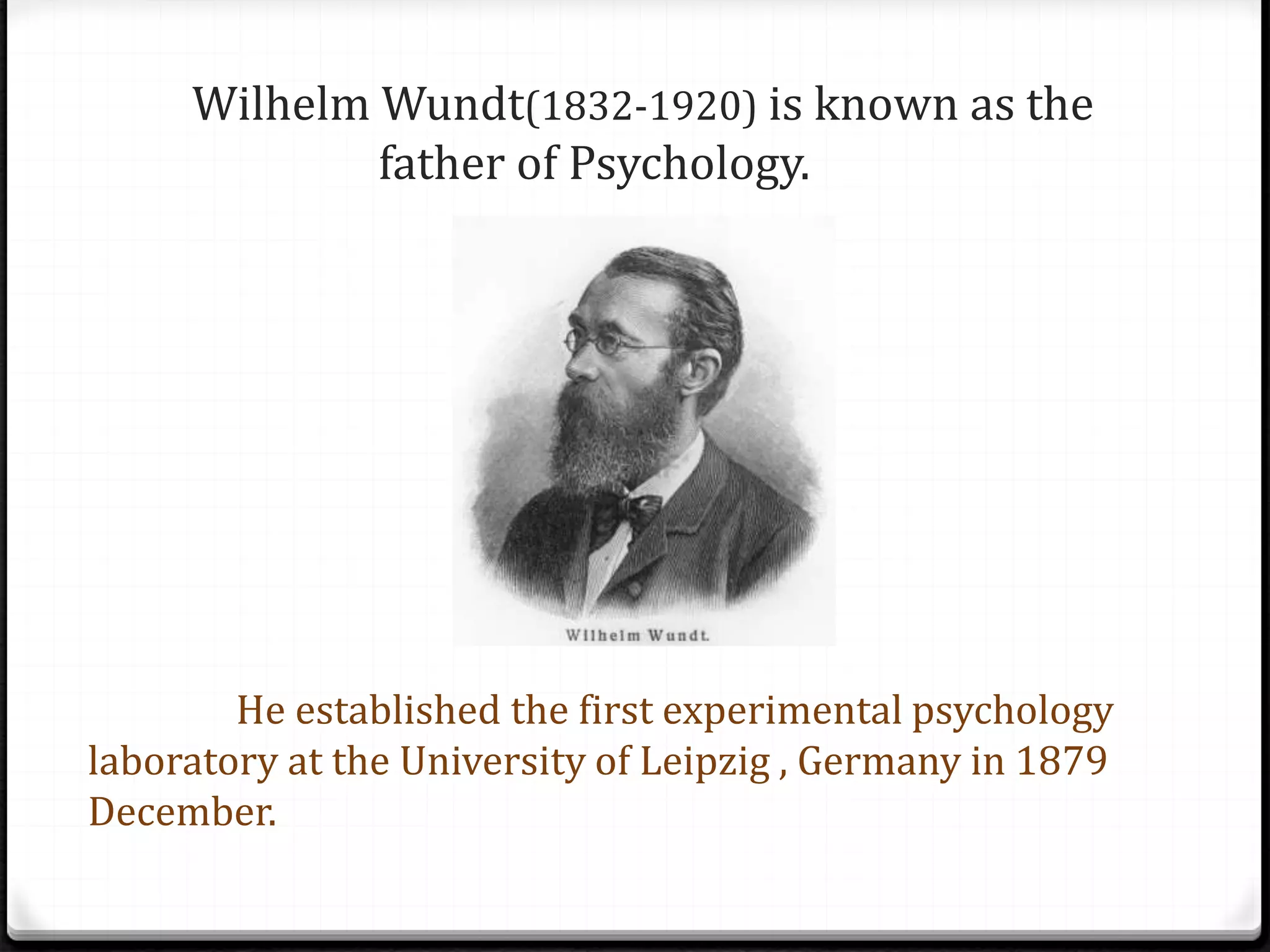 Wilhelm Wundt(1832-1920) is known as the father of Psychology.

Wilhelm Wundt.

He established the first experimental psychology laboratory at the University of Leipzig , Germany in 1879 December.